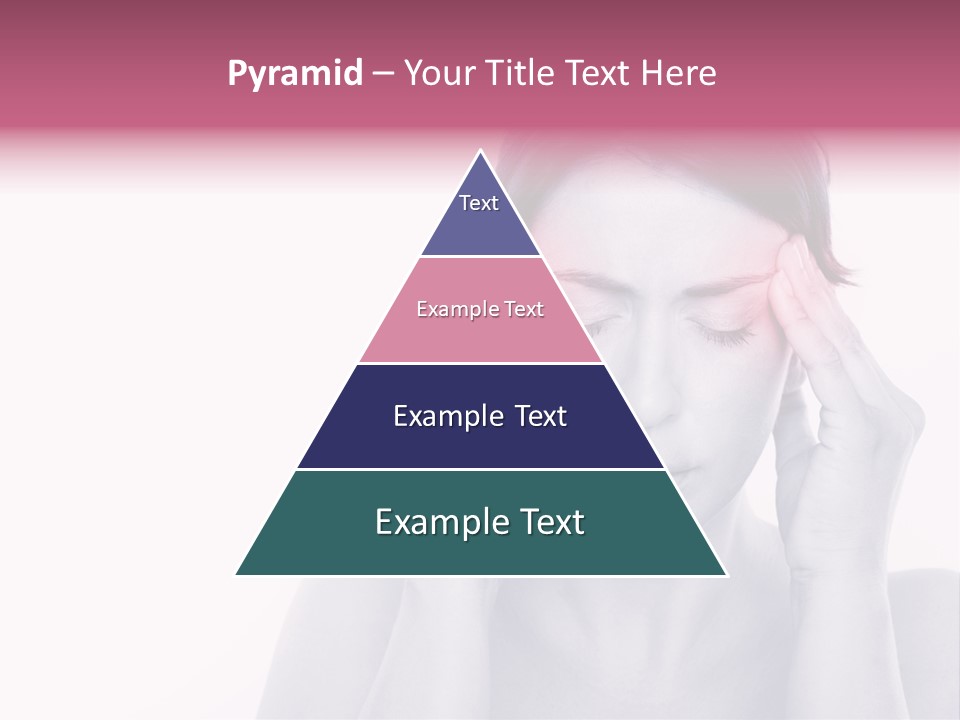 Pyramid – Your Title Text Here

Text

Example Text

Example Text

Example Text